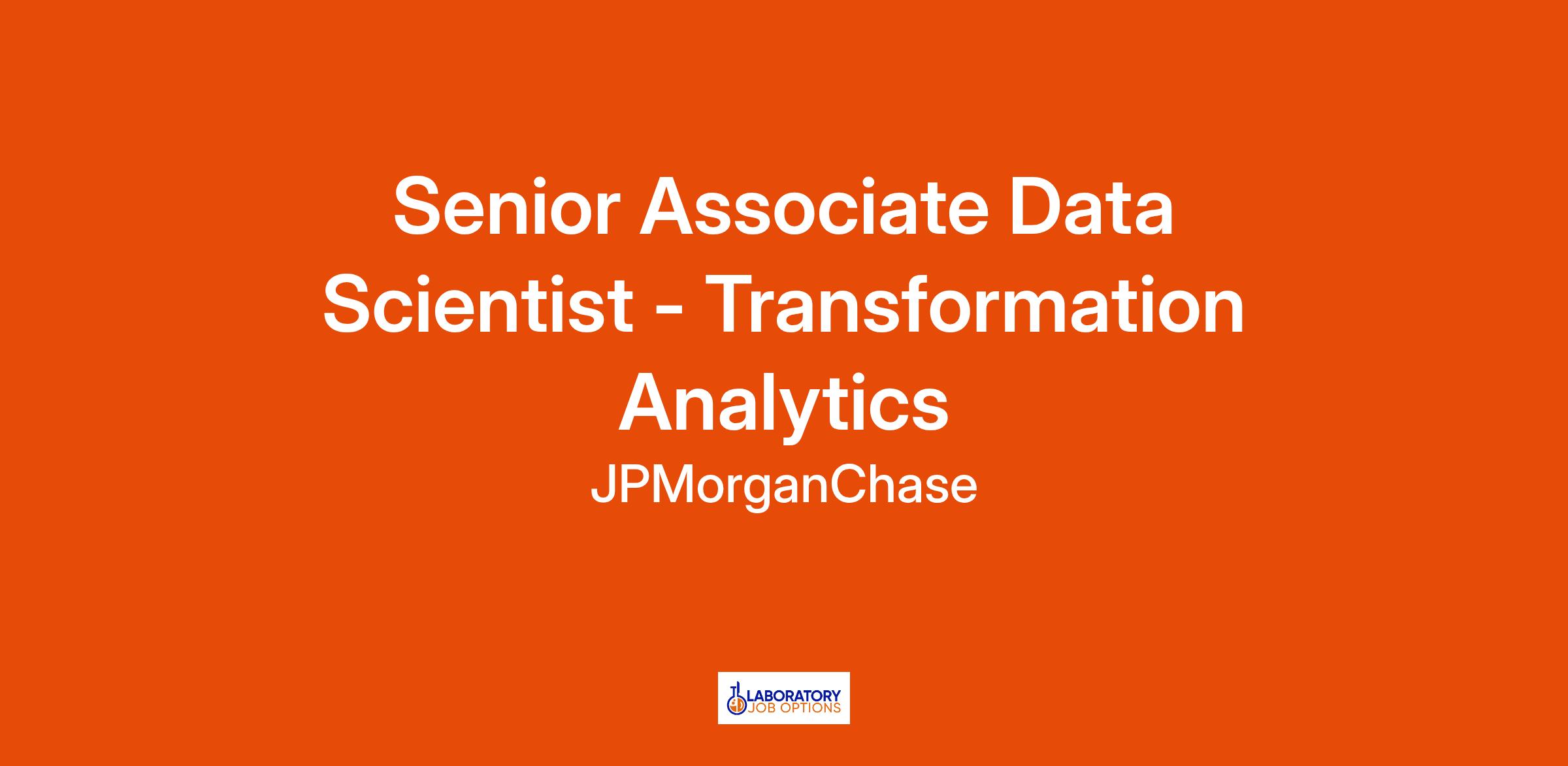 Senior Associate Data Scientist - Transformation Analytics

JPMorganChase

LABORATORY
JOB OPTIONS